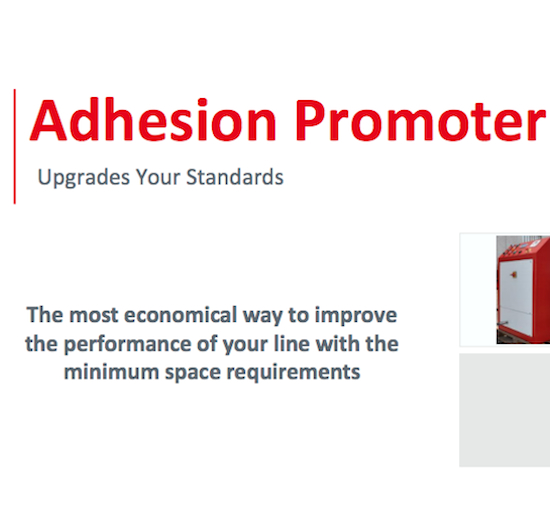 Adhesion Promoter

Upgrades Your Standards

The most economical way to improve the performance of your line with the minimum space requirements